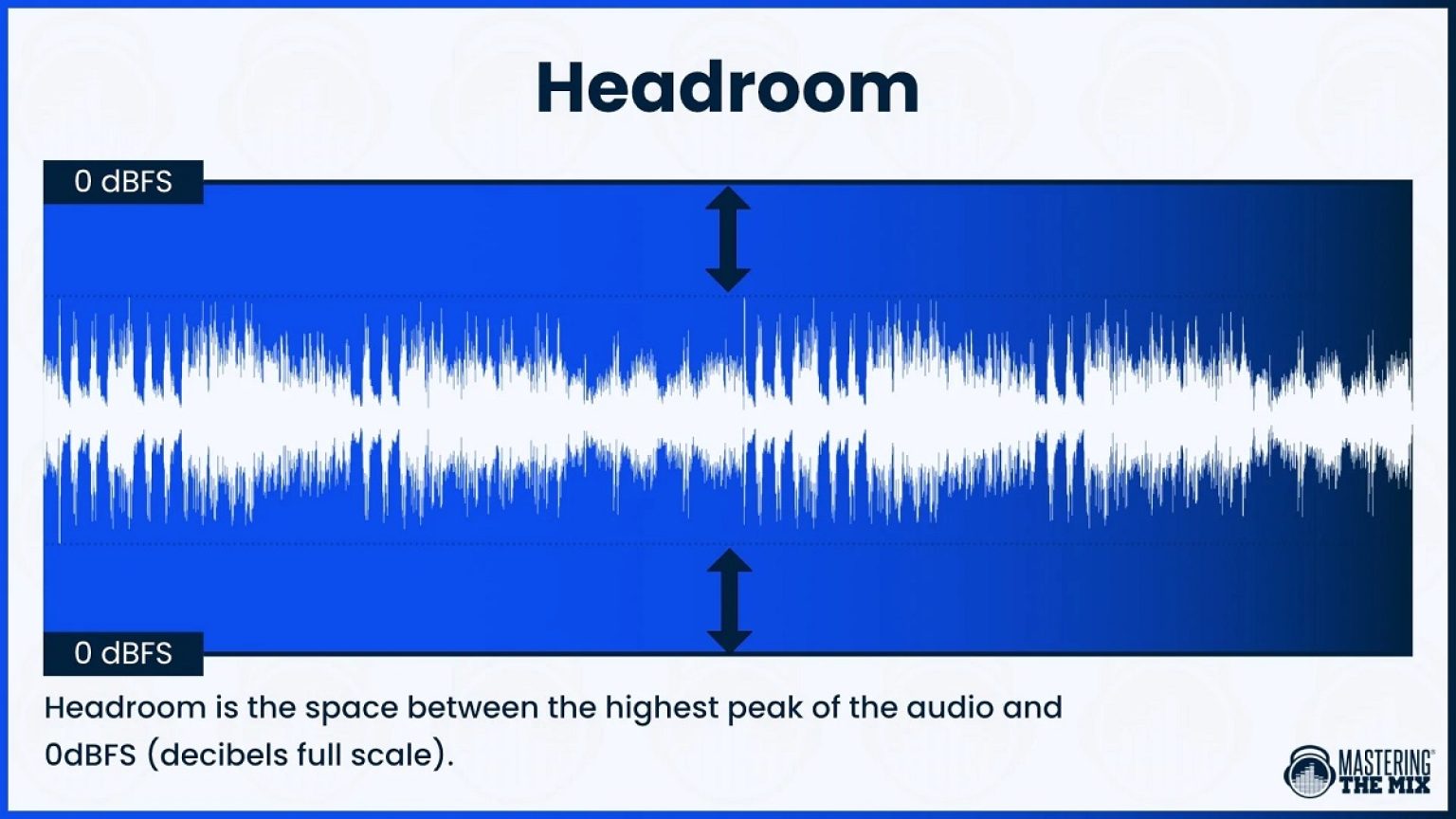 Headroom

0 dBFS

0 dBFS

Headroom is the space between the highest peak of the audio and 0dBFS (decibels full scale).

MASTERING THE MIX